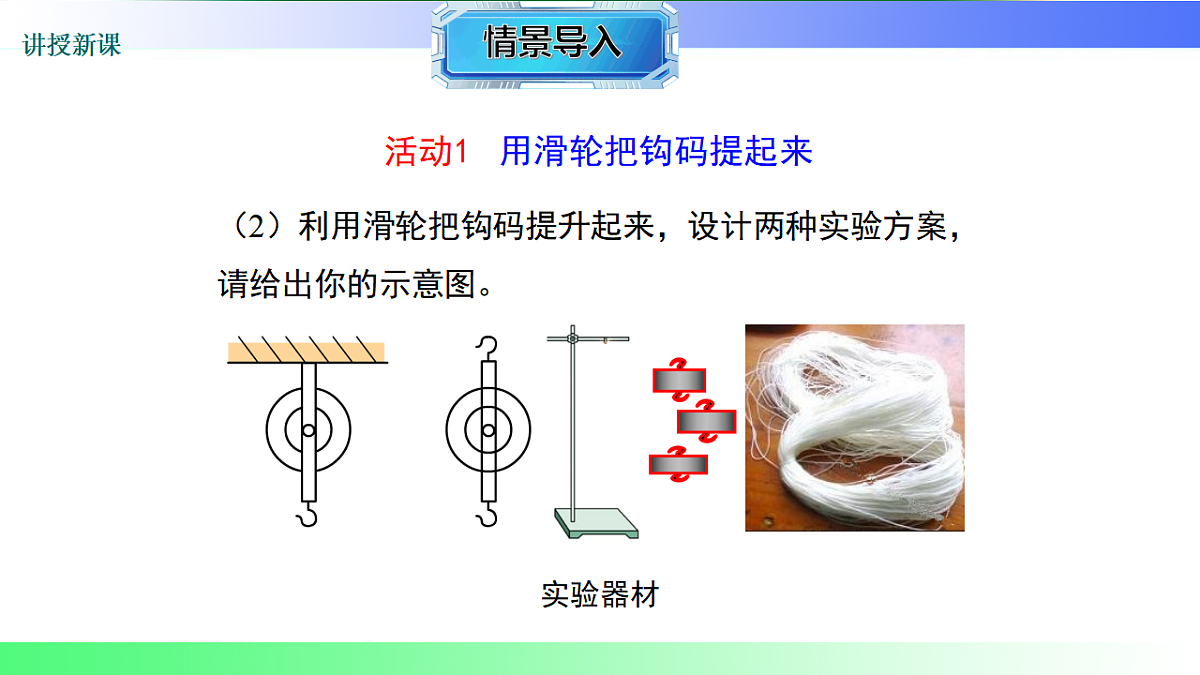 讲授新课

情景导入

活动1 用滑轮把钩码提起来

（2）利用滑轮把钩码提升起来，设计两种实验方案，请给出你的示意图。

实验器材